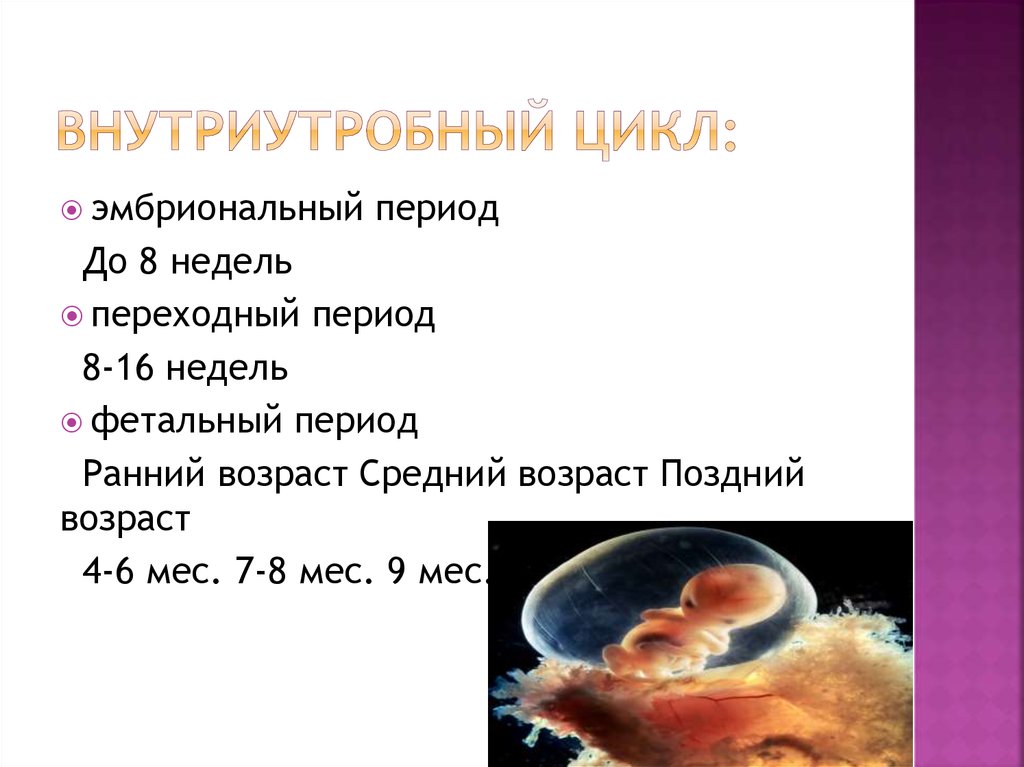 ВНУТРИУТРОБНЫЙ ЦИКЛ:

эмбриональный период

До 8 недель

переходный период

8-16 недель

фетальный период

Ранний возраст Средний возраст Поздний возраст

4-6 мес. 7-8 мес. 9 мес.